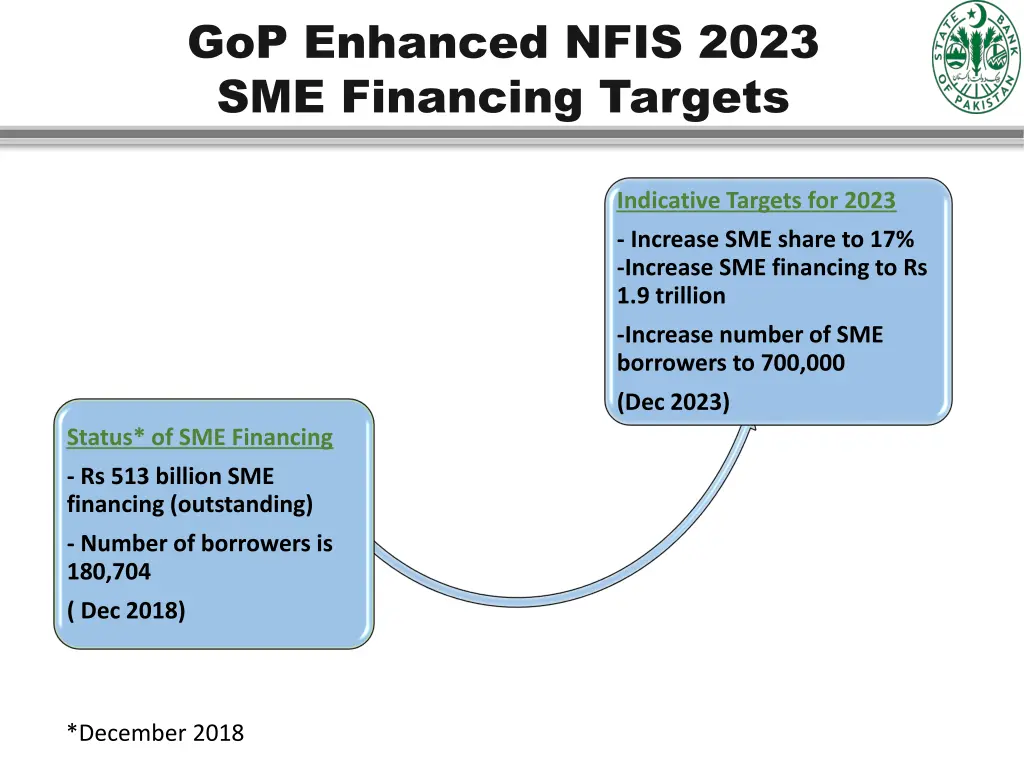 GoP Enhanced NFIS 2023
SME Financing Targets

STATE BANK OF PAKISTAN

Indicative Targets for 2023

- Increase SME share to 17%
-Increase SME financing to Rs 1.9 trillion

-Increase number of SME borrowers to 700,000

(Dec 2023)

Status* of SME Financing

- Rs 513 billion SME financing (outstanding)

- Number of borrowers is 180,704

( Dec 2018)

*December 2018